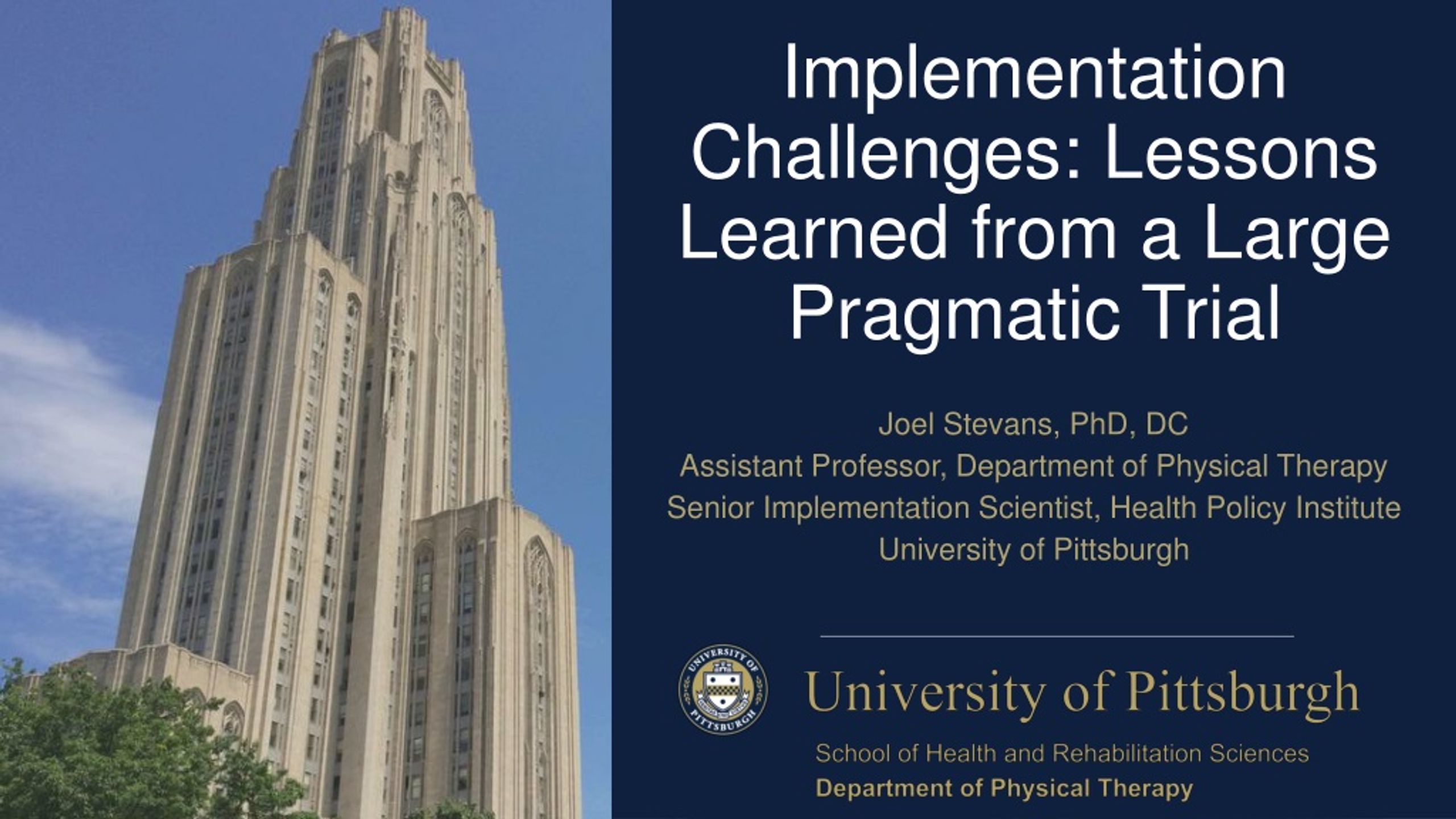 Implementation Challenges: Lessons Learned from a Large Pragmatic Trial

Joel Stevans, PhD, DC
Assistant Professor, Department of Physical Therapy
Senior Implementation Scientist, Health Policy Institute
University of Pittsburgh

UNIVERSITY OF PITTSBURGH

University of Pittsburgh
School of Health and Rehabilitation Sciences
Department of Physical Therapy